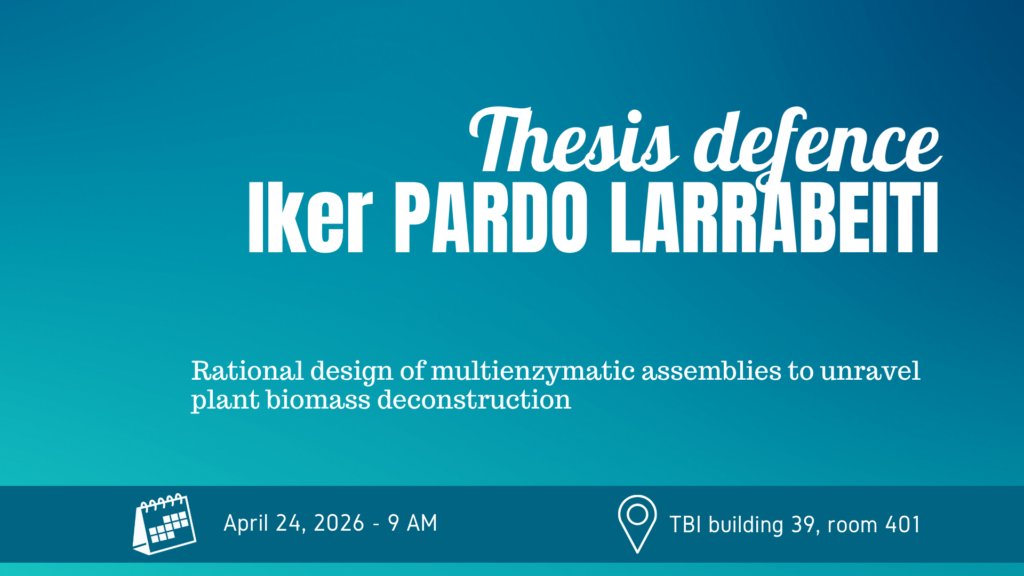 Thesis defence
Iker PARDO LARRABEITI

Rational design of multienzymatic assemblies to unravel plant biomass deconstruction

April 24, 2026 - 9 AM

TBI building 39, room 401